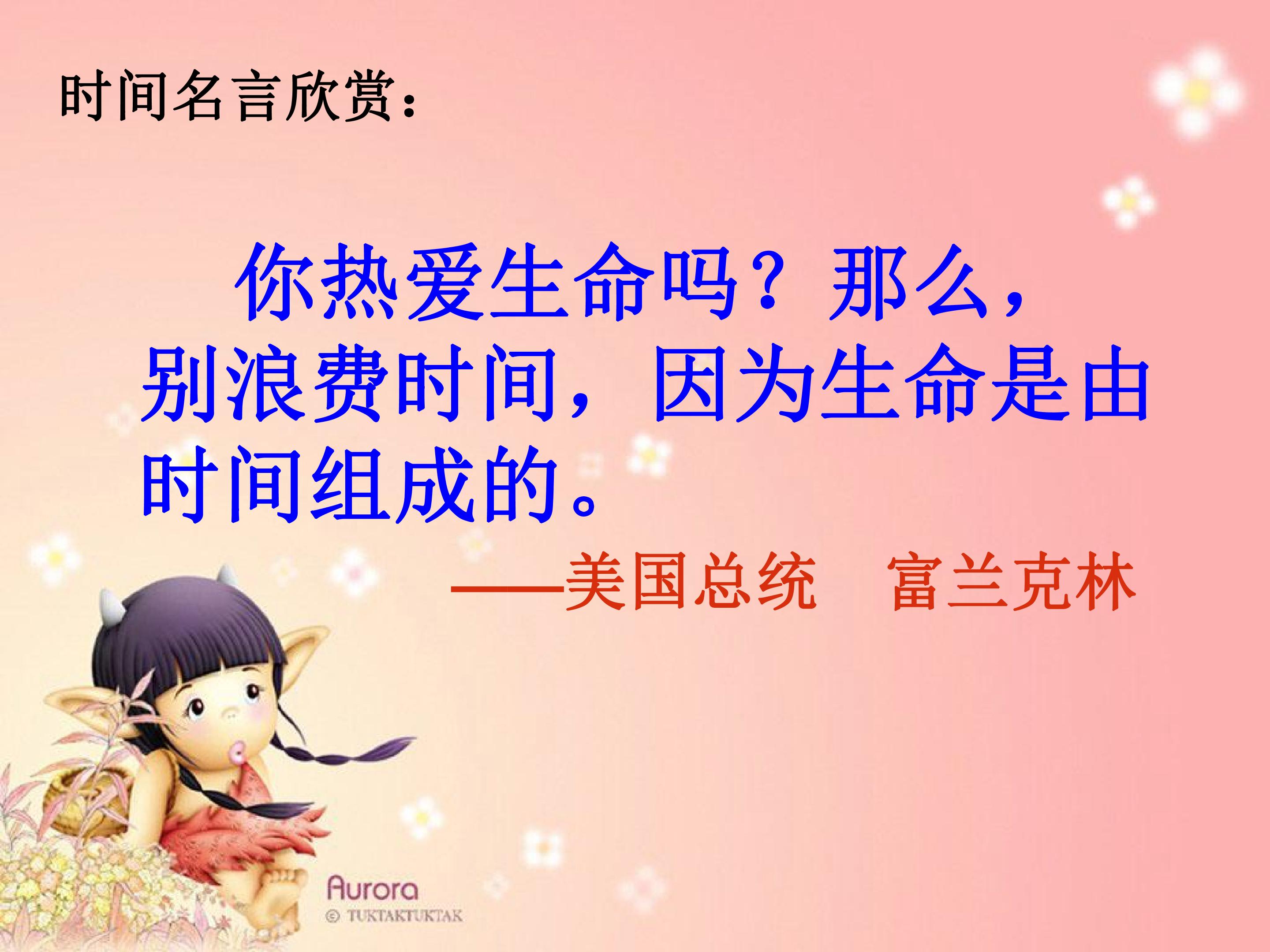 时间名言欣赏：

你热爱生命吗？那么，别浪费时间，因为生命是由时间组成的。

——美国总统　富兰克林

Aurora
© TUKTAKTUKTAK